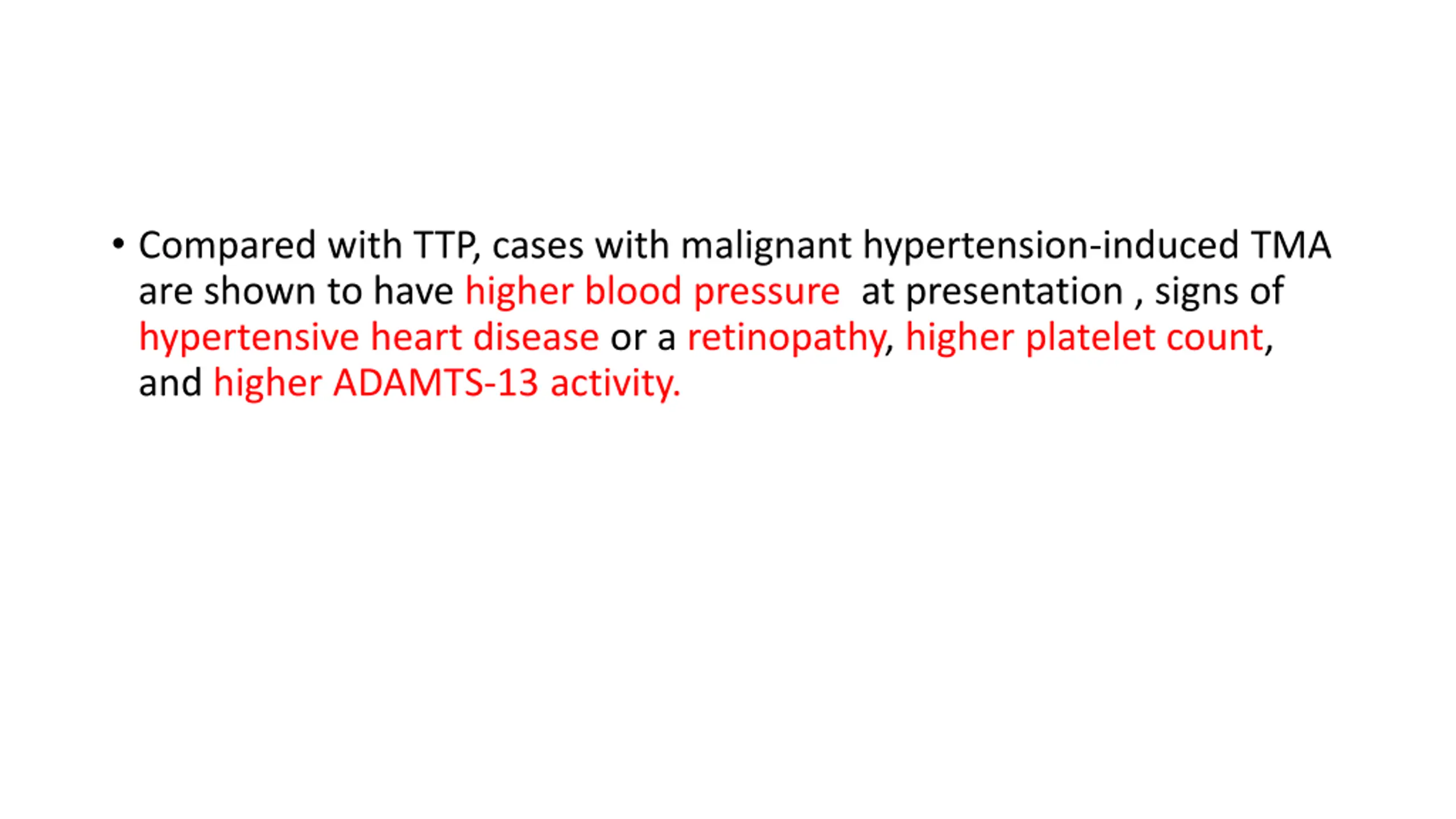 • Compared with TTP, cases with malignant hypertension-induced TMA are shown to have higher blood pressure at presentation , signs of hypertensive heart disease or a retinopathy, higher platelet count, and higher ADAMTS-13 activity.